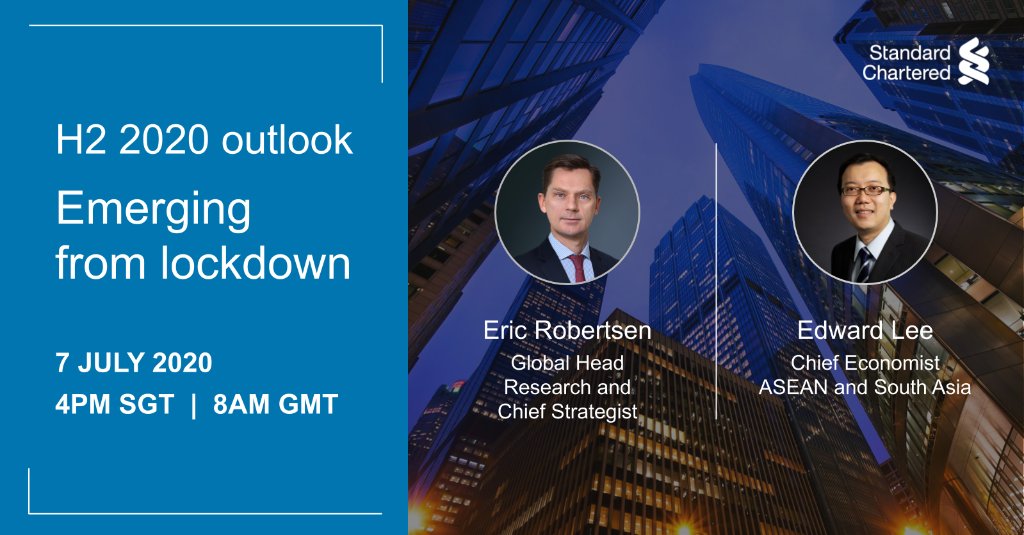 H2 2020 outlook

Emerging from lockdown

7 JULY 2020

4PM SGT | 8AM GMT

Standard Chartered

Eric Robertsen

Global Head Research and Chief Strategist

Edward Lee

Chief Economist ASEAN and South Asia